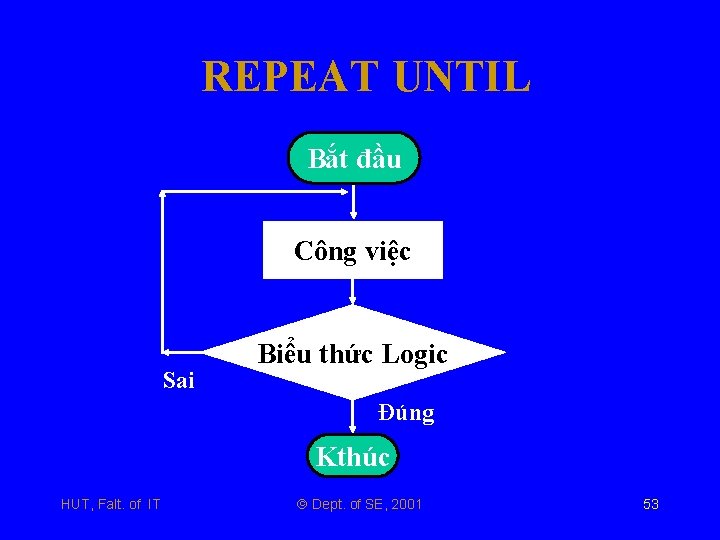 REPEAT UNTIL

Bắt đầu

Công việc

Biểu thức Logic

Sai

Đúng

Kthúc

HUT, Falt. of IT

© Dept. of SE, 2001

53